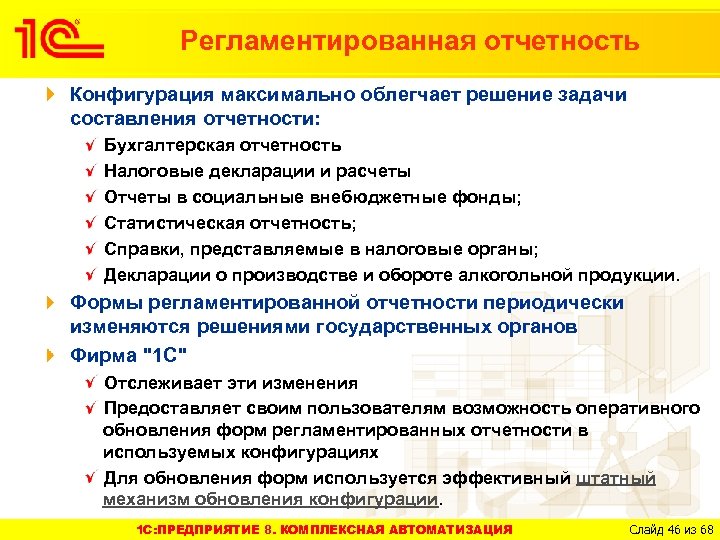 1С

Регламентированная отчетность

Конфигурация максимально облегчает решение задачи составления отчетности:

√ Бухгалтерская отчетность
√ Налоговые декларации и расчеты
√ Отчеты в социальные внебюджетные фонды;
√ Статистическая отчетность;
√ Справки, представляемые в налоговые органы;
√ Декларации о производстве и обороте алкогольной продукции.

Формы регламентированной отчетности периодически изменяются решениями государственных органов

Фирма "1С"

√ Отслеживает эти изменения
√ Предоставляет своим пользователям возможность оперативного обновления форм регламентированных отчетности в используемых конфигурациях
√ Для обновления форм используется эффективный штатный механизм обновления конфигурации.

1С:ПРЕДПРИЯТИЕ 8. КОМПЛЕКСНАЯ АВТОМАТИЗАЦИЯ

Слайд 46 из 68